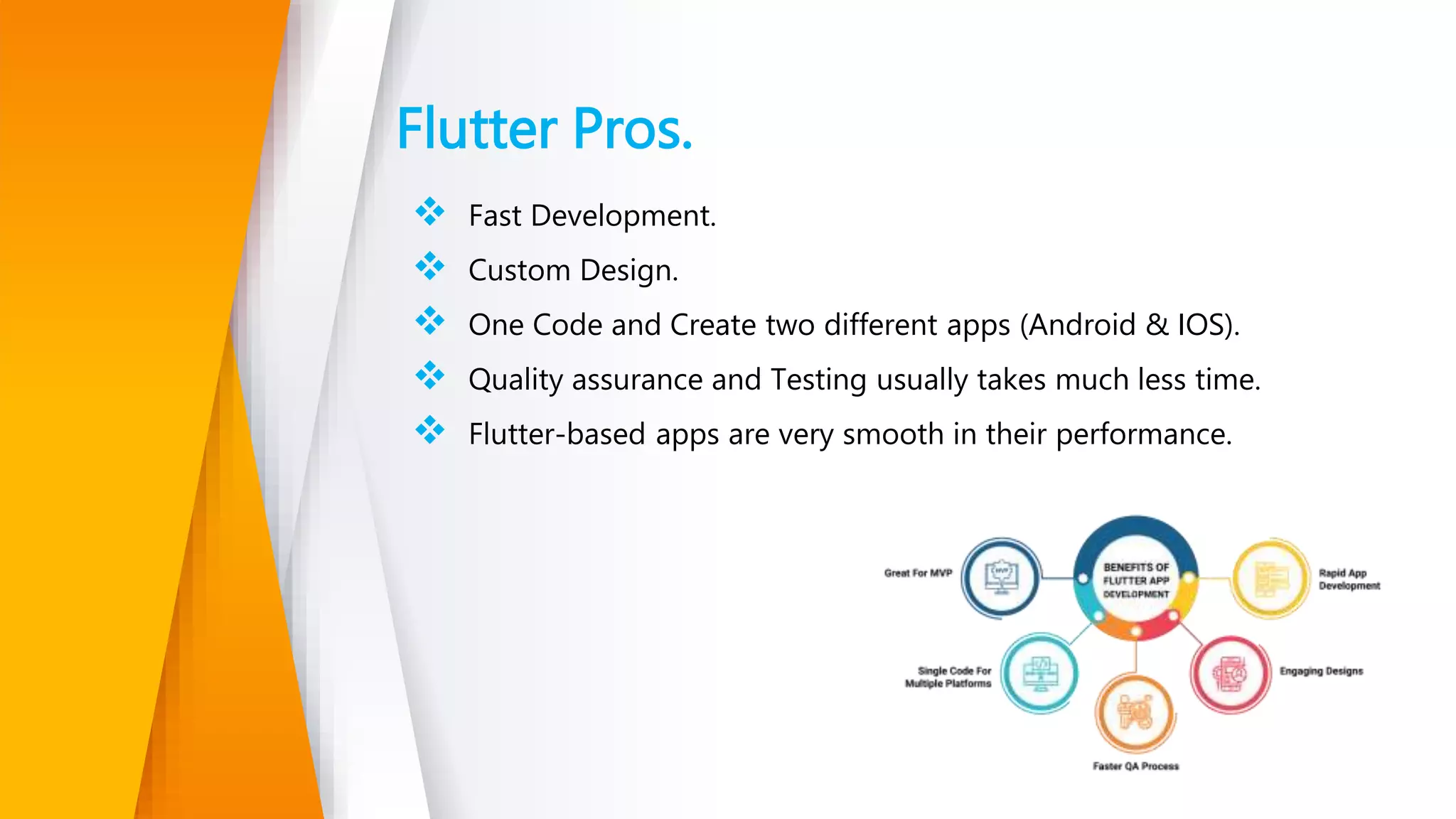 Flutter Pros.

❖ Fast Development.

❖ Custom Design.

❖ One Code and Create two different apps (Android & IOS).

❖ Quality assurance and Testing usually takes much less time.

❖ Flutter-based apps are very smooth in their performance.

Great For MVP

MVP

BENEFITS OF FLUTTER APP DEVELOPMENT

Rapid App Development

Single Code For Multiple Platforms

Engaging Designs

Faster QA Process